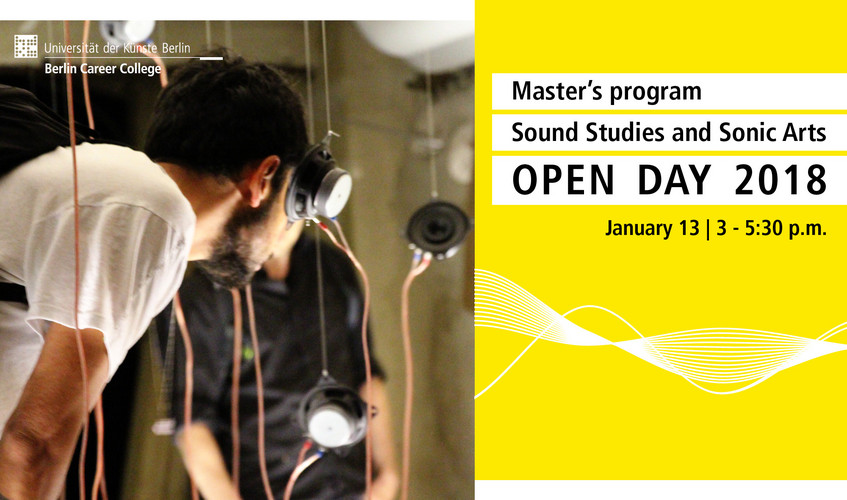 Universität der Künste Berlin
Berlin Career College

Master's program
Sound Studies and Sonic Arts
OPEN DAY 2018
January 13 | 3 - 5:30 p.m.